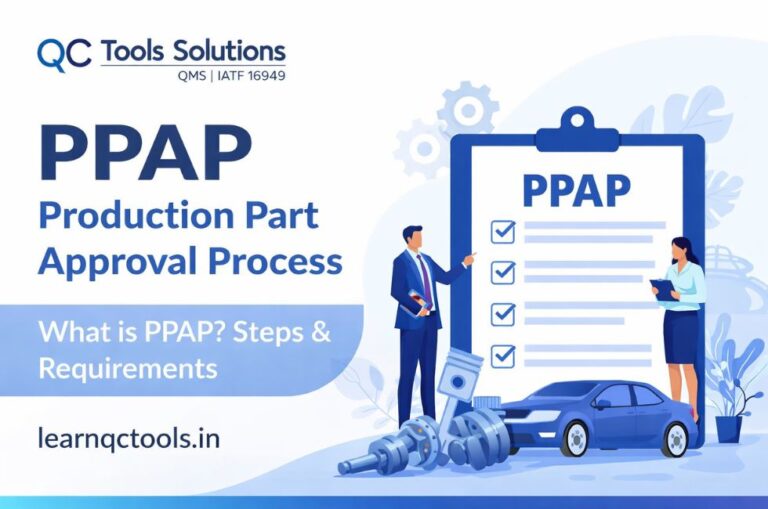 QC Tools Solutions
QMS | IATF 16949

PPAP
Production Part Approval Process

What is PPAP? Steps & Requirements

learnqctools.in

PPAP